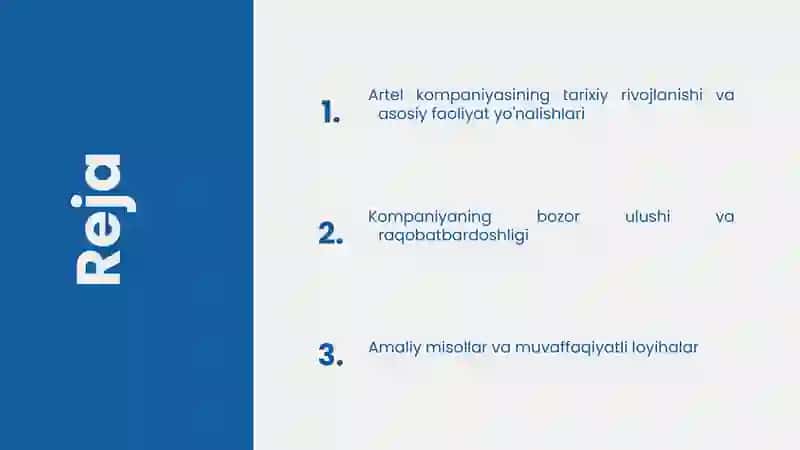 Reja

1. Artel kompaniyasining tarixiy rivojlanishi va asosiy faoliyat yo'nalishlari

2. Kompaniyaning bozor ulushi va raqobatbardoshligi

3. Amaliy misollar va muvaffaqiyatli loyihalar